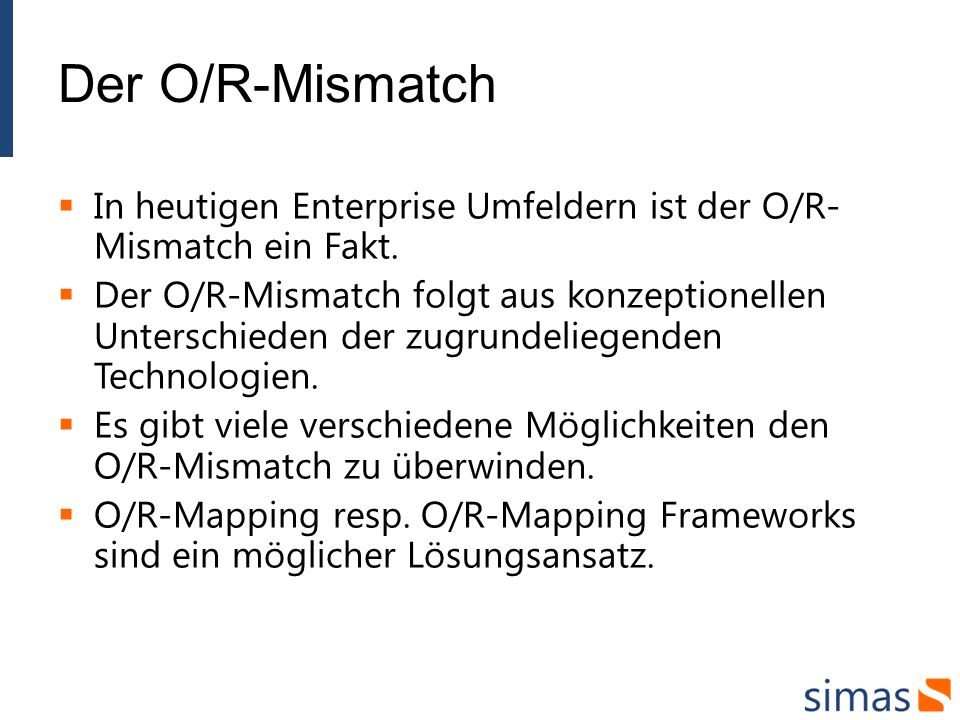 Der O/R-Mismatch

- In heutigen Enterprise Umfeldern ist der O/R-Mismatch ein Fakt.
- Der O/R-Mismatch folgt aus konzeptionellen Unterschieden der zugrundeliegenden Technologien.
- Es gibt viele verschiedene Möglichkeiten den O/R-Mismatch zu überwinden.
- O/R-Mapping resp. O/R-Mapping Frameworks sind ein möglicher Lösungsansatz.

simas